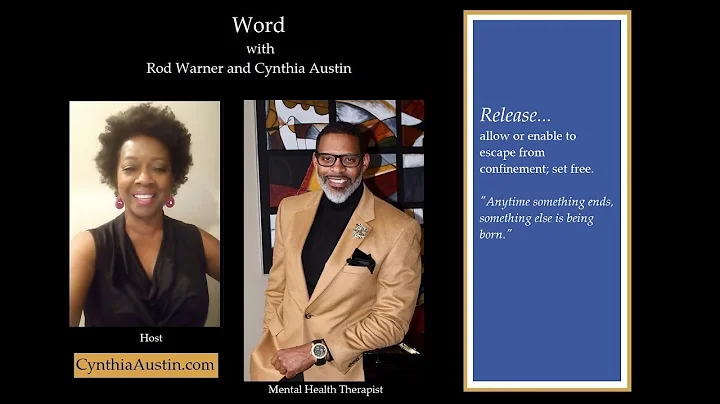 Word
with
Rod Warner and Cynthia Austin

Host

CynthiaAustin.com

Mental Health Therapist

Release...
allow or enable to escape from confinement; set free.

"Anytime something ends, something else is being born."